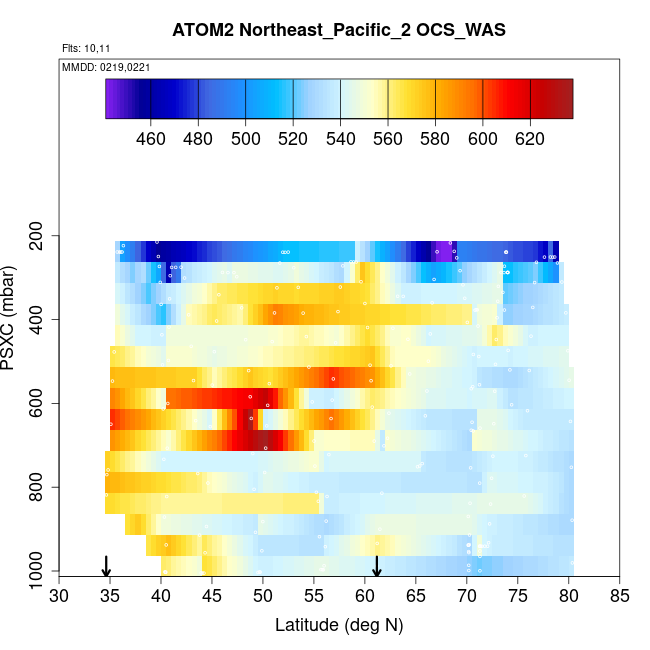 ATOM2 Northeast_Pacific_2 OCS_WAS

Flts: 10,11

MMDD: 0219,0221

460 480 500 520 540 560 580 600 620

PSXC (mbar)

200
400
600
800
1000

30 35 40 45 50 55 60 65 70 75 80 85

Latitude (deg N)